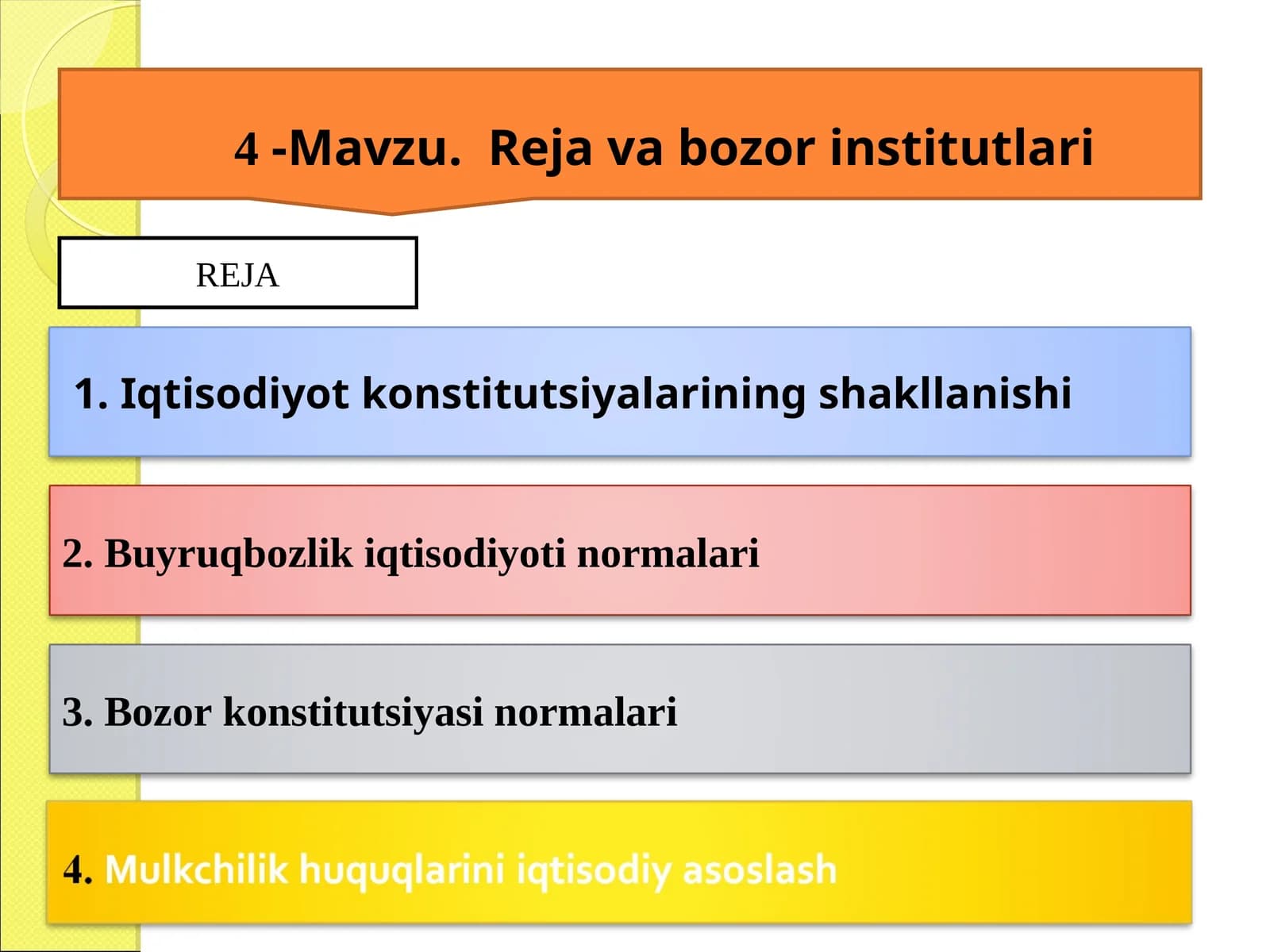 4 -Mavzu. Reja va bozor institutlari

REJA

1. Iqtisodiyot konstitutsiyalarining shakllanishi

2. Buyruqbozlik iqtisodiyoti normalari

3. Bozor konstitutsiyasi normalari

4. Mulkchilik huquqlarini iqtisodiy asoslash